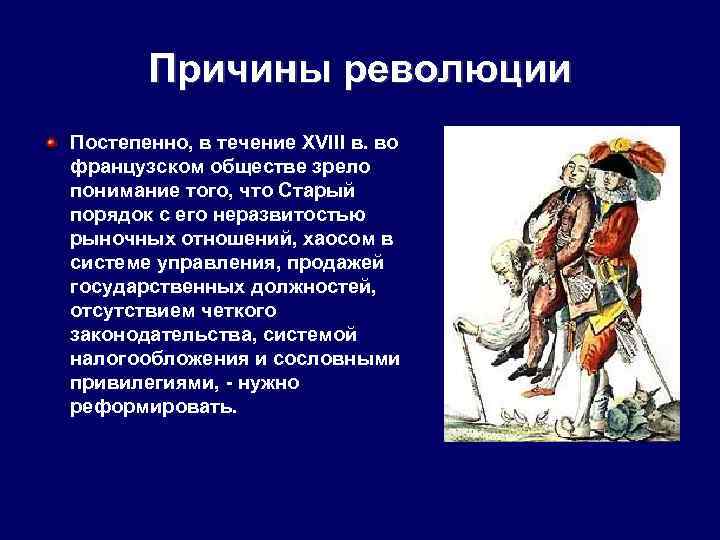 Причины революции

Постепенно, в течение XVIII в. во французском обществе зрело понимание того, что Старый порядок с его неразвитостью рыночных отношений, хаосом в системе управления, продажей государственных должностей, отсутствием четкого законодательства, системой налогообложения и сословными привилегиями, - нужно реформировать.